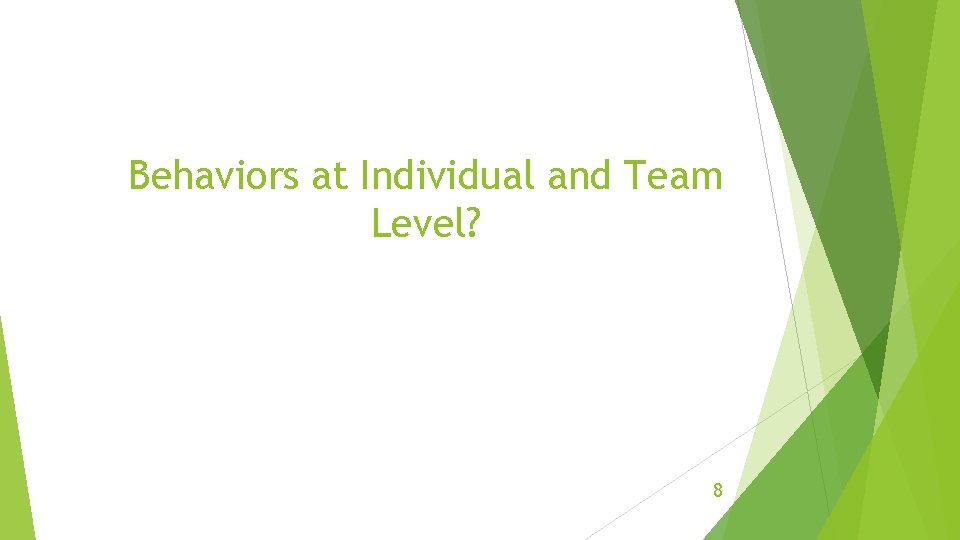 Behaviors at Individual and Team Level?

8